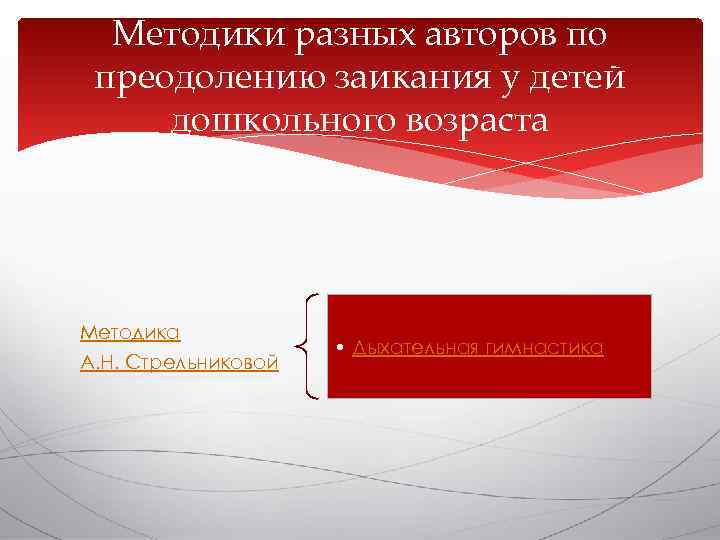 Методики разных авторов по преодолению заикания у детей дошкольного возраста

Методика
А.Н. Стрельниковой

• Дыхательная гимнастика